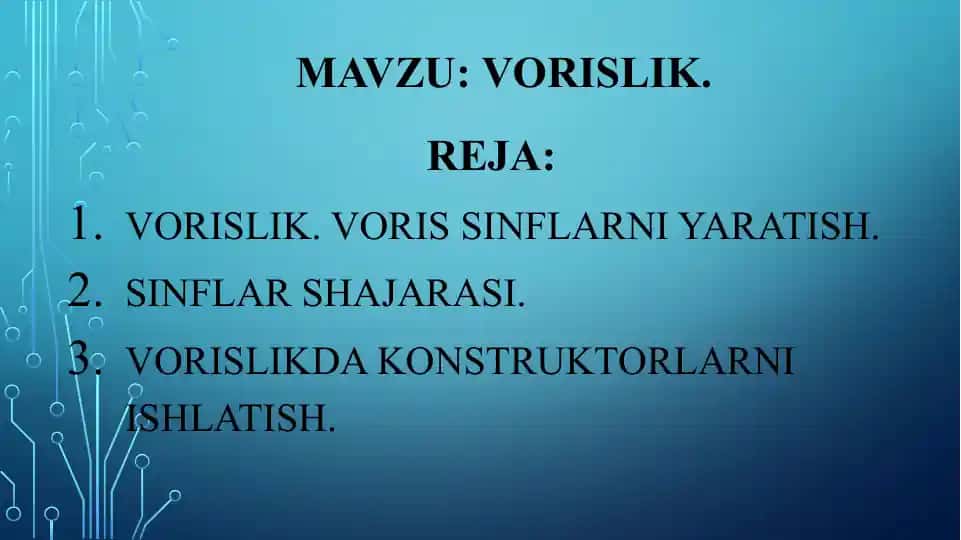 MAVZU: VORISLIK.

REJA:

1. VORISLIK. VORIS SINFLARNI YARATISH.
2. SINFLAR SHAJARASI.
3. VORISLIKDA KONSTRUKTORLARNI ISHLATISH.